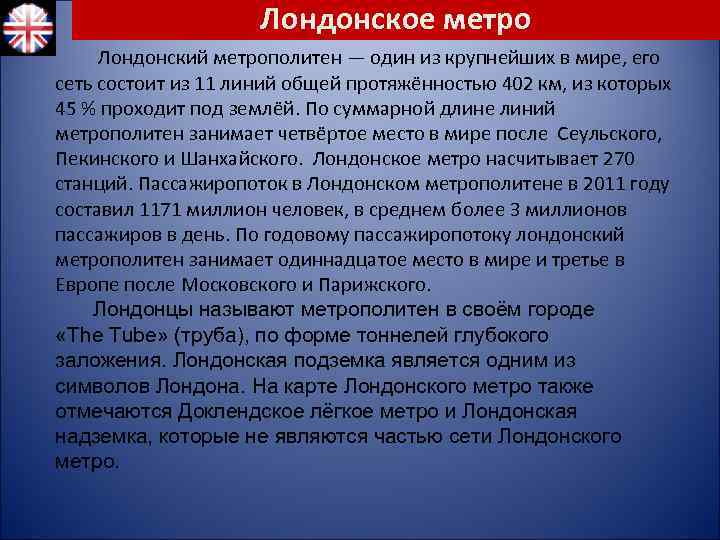 Лондонское метро

Лондонский метрополитен — один из крупнейших в мире, его сеть состоит из 11 линий общей протяжённостью 402 км, из которых 45 % проходит под землёй. По суммарной длине линий метрополитен занимает четвёртое место в мире после Сеульского, Пекинского и Шанхайского. Лондонское метро насчитывает 270 станций. Пассажиропоток в Лондонском метрополитене в 2011 году составил 1171 миллион человек, в среднем более 3 миллионов пассажиров в день. По годовому пассажиропотоку лондонский метрополитен занимает одиннадцатое место в мире и третье в Европе после Московского и Парижского.

Лондонцы называют метрополитен в своём городе «The Tube» (труба), по форме тоннелей глубокого заложения. Лондонская подземка является одним из символов Лондона. На карте Лондонского метро также отмечаются Доклендское лёгкое метро и Лондонская надземка, которые не являются частью сети Лондонского метро.